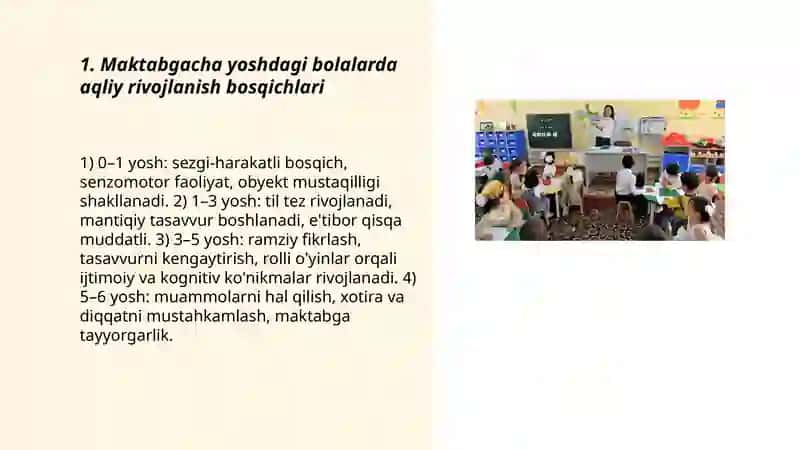 1. Maktabgacha yoshdagi bolalarda aqliy rivojlanish bosqichlari

1) 0–1 yosh: sezgi-harakatli bosqich, senzomotor faoliyat, obyekt mustaqilligi shakllanadi. 2) 1–3 yosh: til tez rivojlanadi, mantiqiy tasavvur boshlanadi, e'tibor qisqa muddatli. 3) 3–5 yosh: ramziy fikrlash, tasavvurni kengaytirish, rolli o'yinlar orqali ijtimoiy va kognitiv ko'nikmalar rivojlanadi. 4) 5–6 yosh: muammolarni hal qilish, xotira va diqqatni mustahkamlash, maktabga tayyorgarlik.